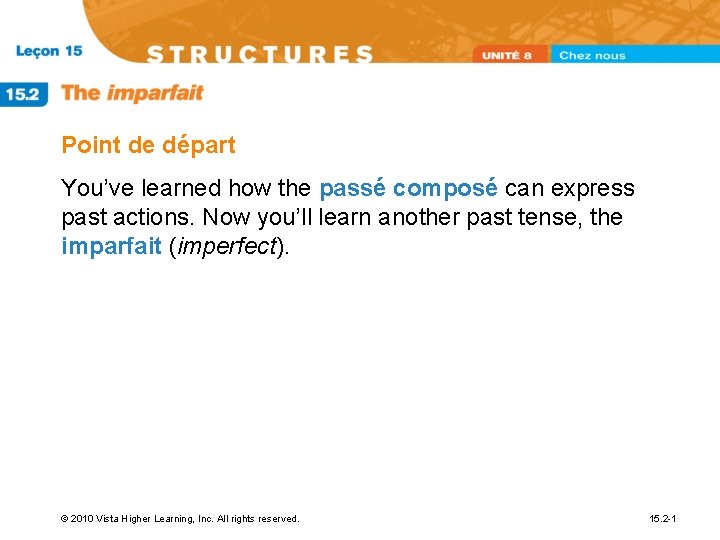 Leçon 15

STRUCTURES

UNITÉ 8 Chez nous

15.2 The imparfait

Point de départ

You've learned how the passé composé can express past actions. Now you'll learn another past tense, the imparfait (imperfect).

© 2010 Vista Higher Learning, Inc. All rights reserved.

15.2-1